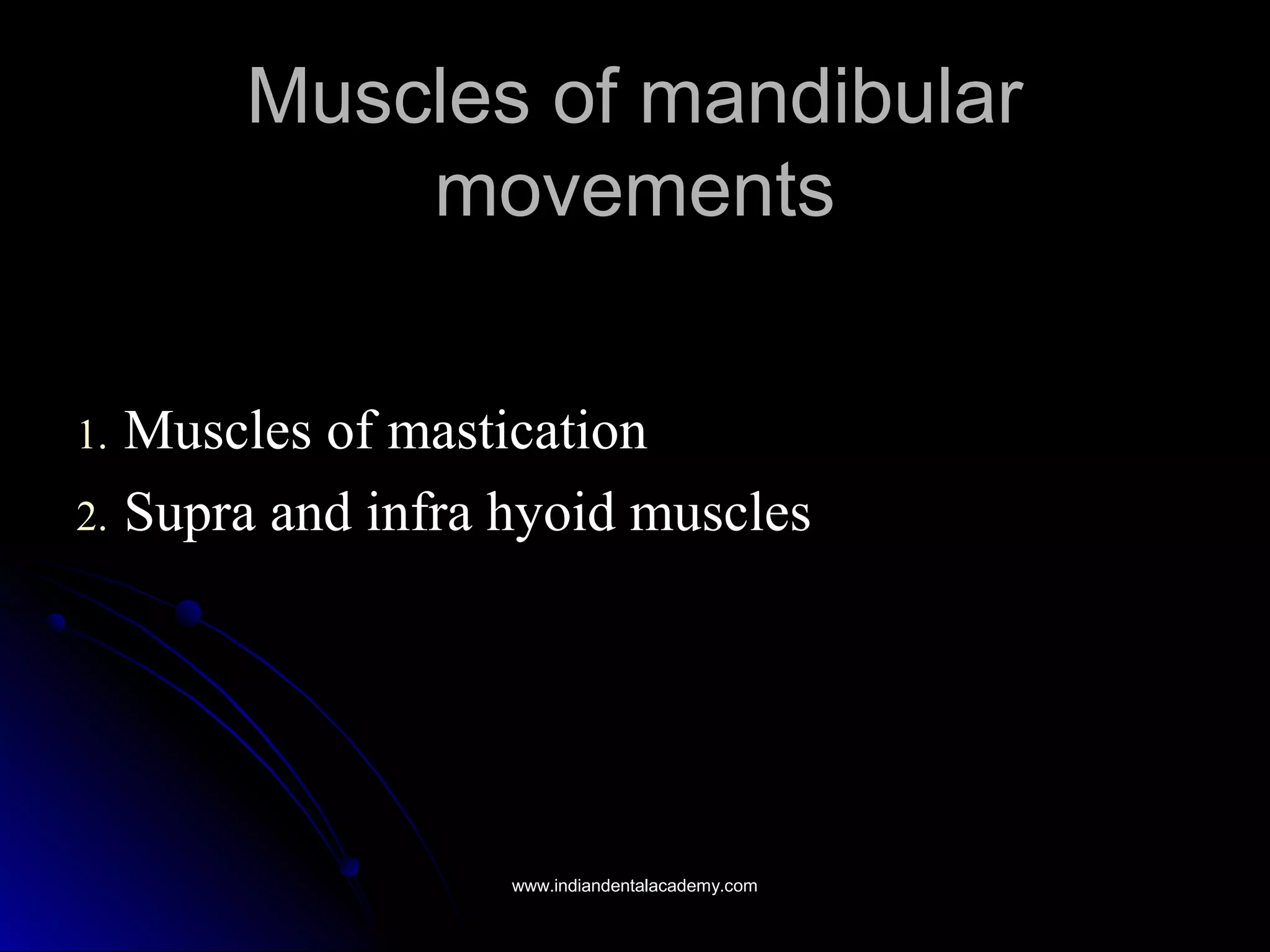 Muscles of mandibular movements

1. Muscles of mastication
2. Supra and infra hyoid muscles

www.indiandentalacademy.com